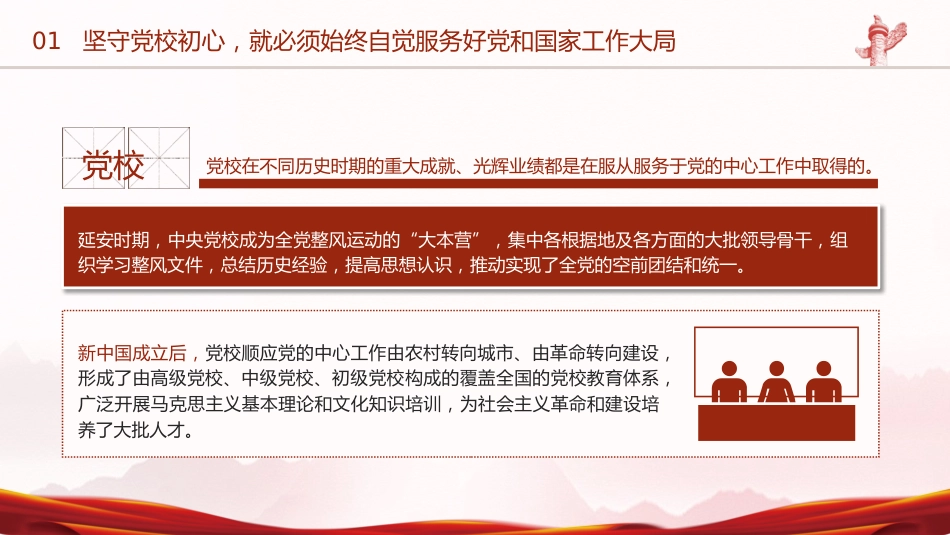 01 坚守党校初心，就必须始终自觉服务好党和国家工作大局

党校

党校在不同历史时期的重大成就、光辉业绩都是在服从服务于党的中心工作中取得的。

延安时期，中央党校成为全党整风运动的“大本营”，集中各根据地及各方面的大批领导骨干，组织学习整风文件，总结历史经验，提高思想认识，推动实现了全党的空前团结和统一。

新中国成立后，党校顺应党的中心工作由农村转向城市、由革命转向建设，形成了由高级党校、中级党校、初级党校构成的覆盖全国的党校教育体系，广泛开展马克思主义基本理论和文化知识培训，为社会主义革命和建设培养了大批人才。